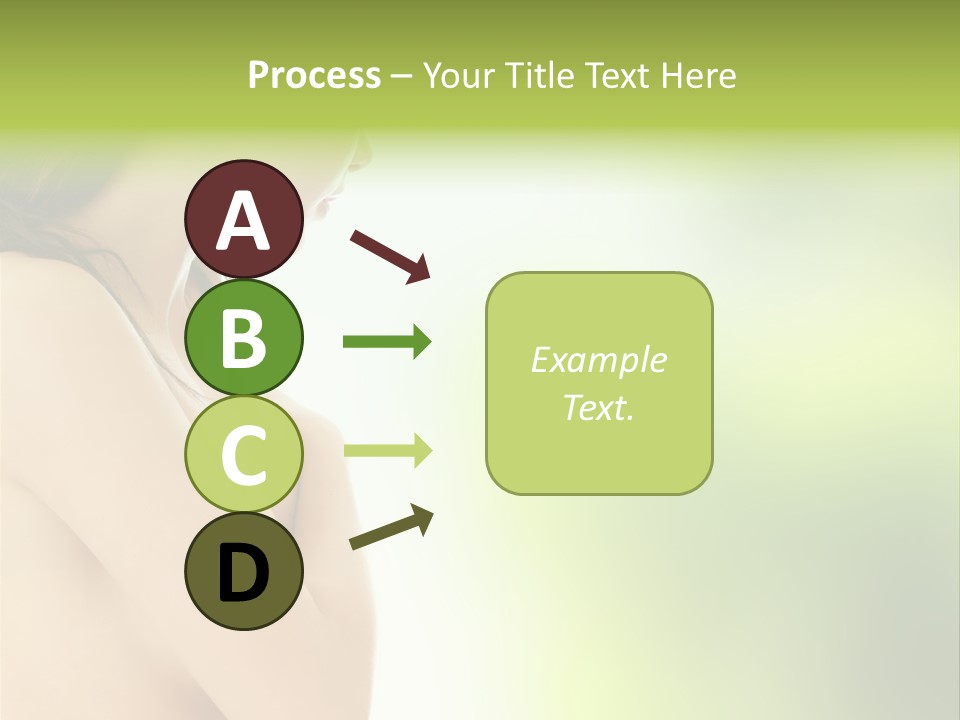 Process – Your Title Text Here

A

B

C

D

Example Text.